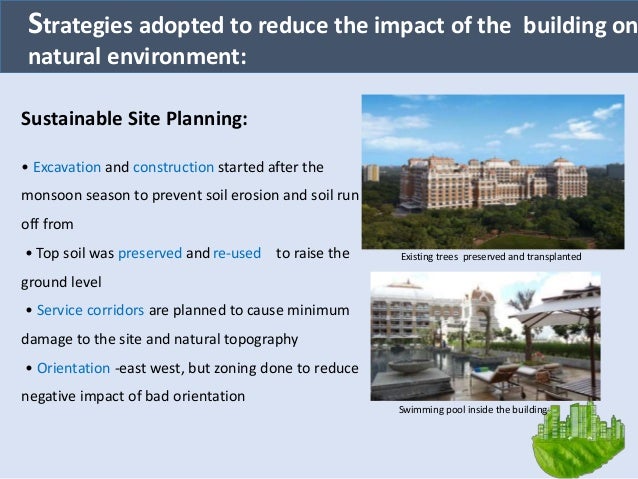 Strategies adopted to reduce the impact of the building on natural environment:

Sustainable Site Planning:

• Excavation and construction started after the monsoon season to prevent soil erosion and soil run off from

• Top soil was preserved and re-used to raise the ground level

• Service corridors are planned to cause minimum damage to the site and natural topography

• Orientation -east west, but zoning done to reduce negative impact of bad orientation

Existing trees preserved and transplanted

Swimming pool inside the building